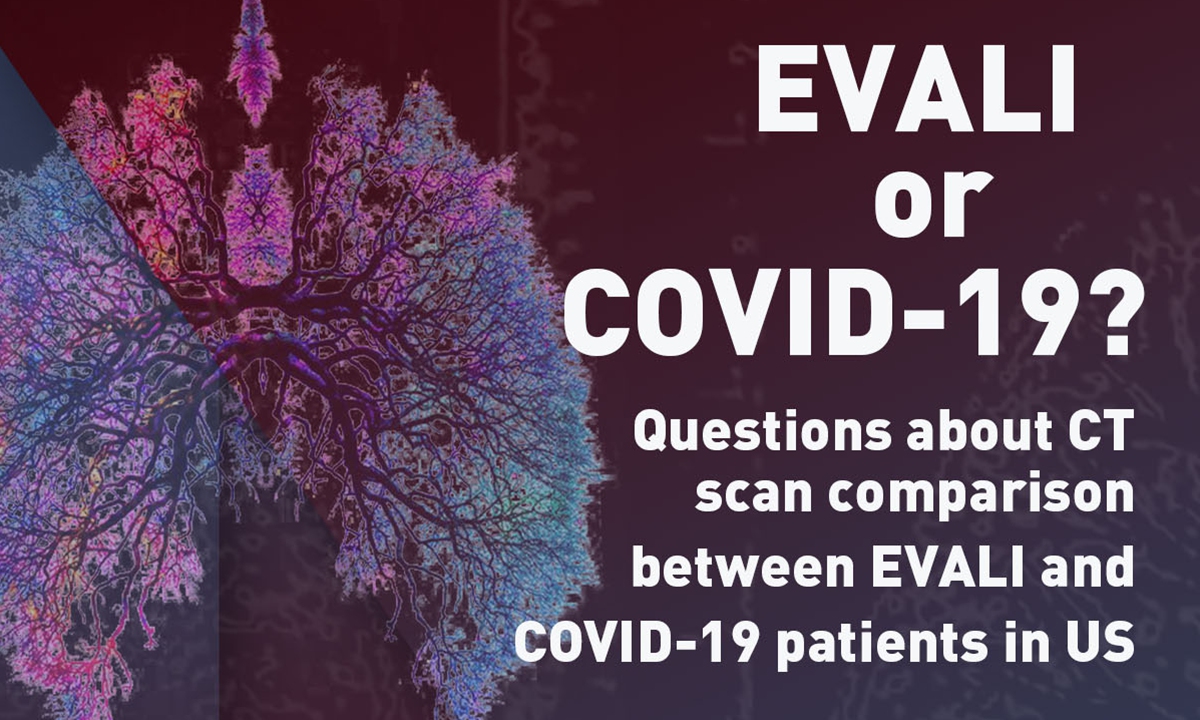 EVALI or COVID-19?

Questions about CT scan comparison between EVALI and COVID-19 patients in US